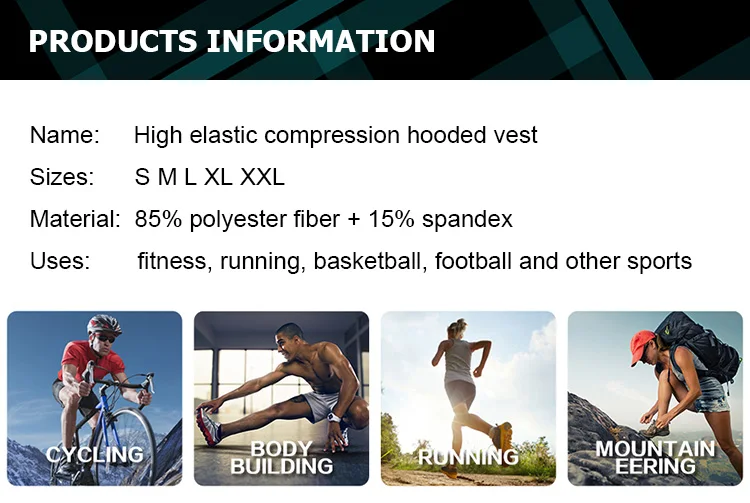 PRODUCTS INFORMATION

Name: High elastic compression hooded vest

Sizes: S M L XL XXL

Material: 85% polyester fiber + 15% spandex

Uses: fitness, running, basketball, football and other sports

CYCLING

BODY BUILDING

RUNNING

MOUNTAIN EERING